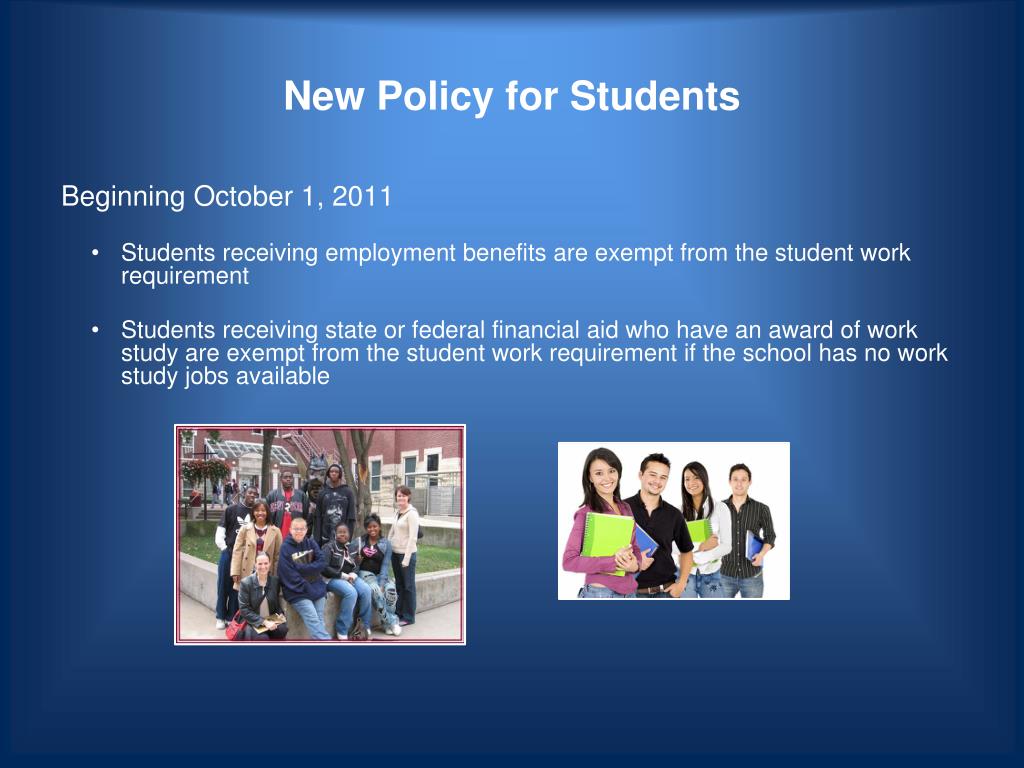 New Policy for Students

Beginning October 1, 2011

• Students receiving employment benefits are exempt from the student work requirement

• Students receiving state or federal financial aid who have an award of work study are exempt from the student work requirement if the school has no work study jobs available